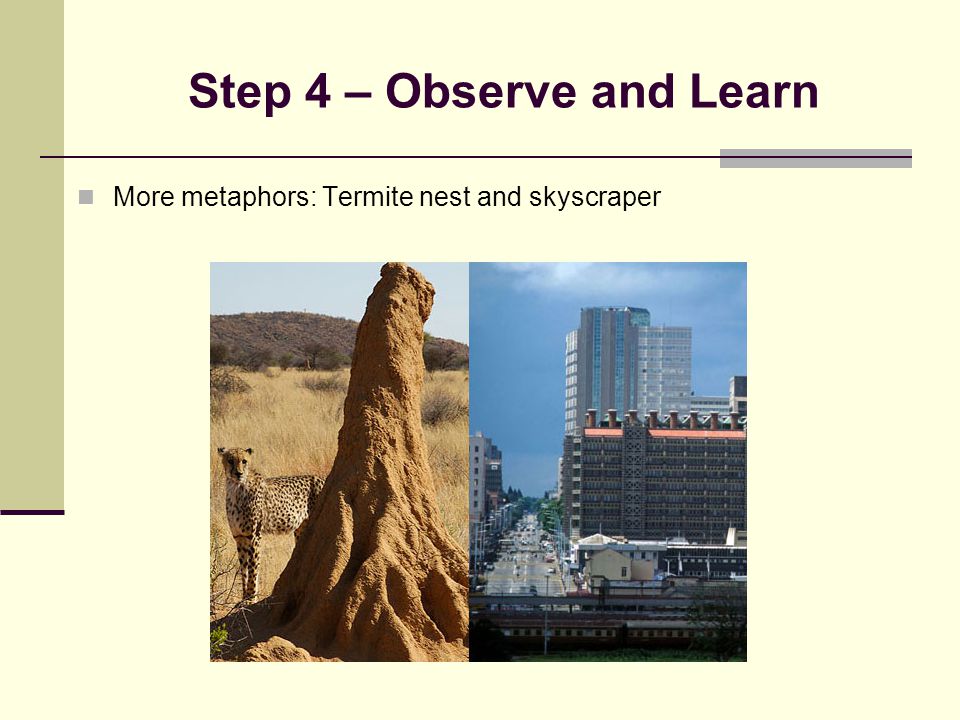 Step 4 – Observe and Learn

More metaphors: Termite nest and skyscraper